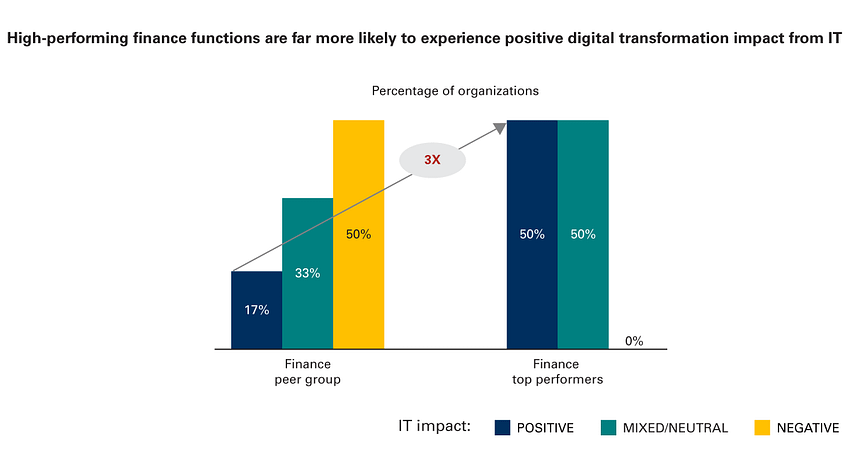 High-performing finance functions are far more likely to experience positive digital transformation impact from IT

Percentage of organizations

3X

17%

33%

50%

50%

50%

0%

Finance peer group

Finance top performers

IT impact: POSITIVE MIXED/NEUTRAL NEGATIVE